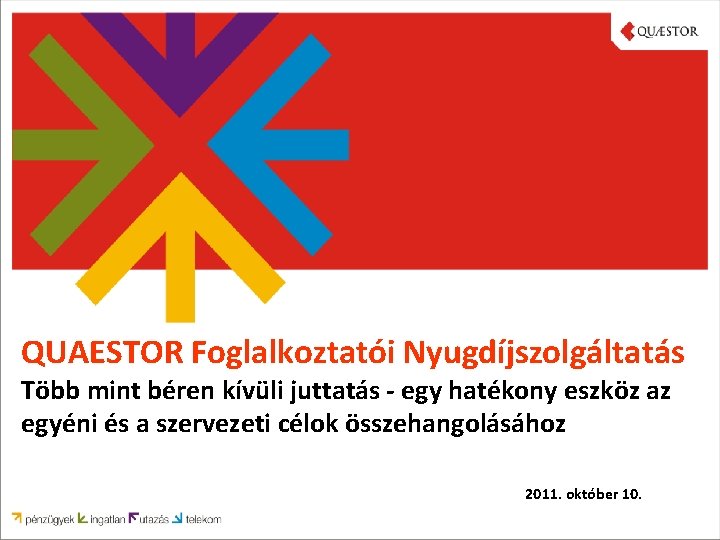 QUÆSTOR

QUAESTOR Foglalkoztatói Nyugdíjszolgáltatás

Több mint béren kívüli juttatás - egy hatékony eszköz az egyéni és a szervezeti célok összehangolásához

2011. október 10.

pénzügyek ingatlan utazás telekom